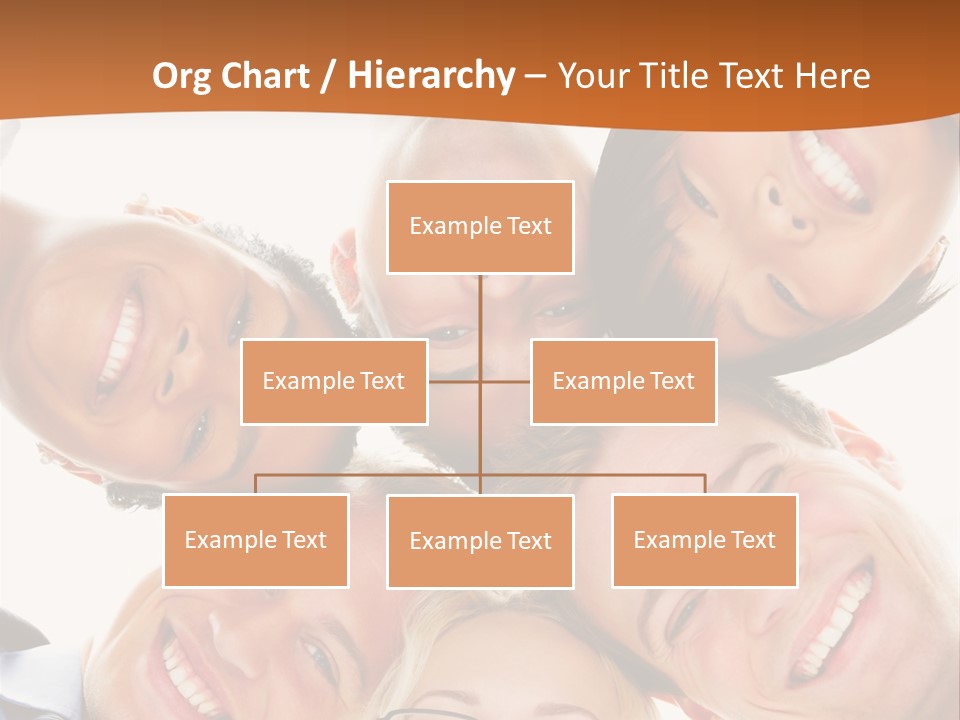 Org Chart / Hierarchy – Your Title Text Here

Example Text

Example Text

Example Text

Example Text

Example Text

Example Text